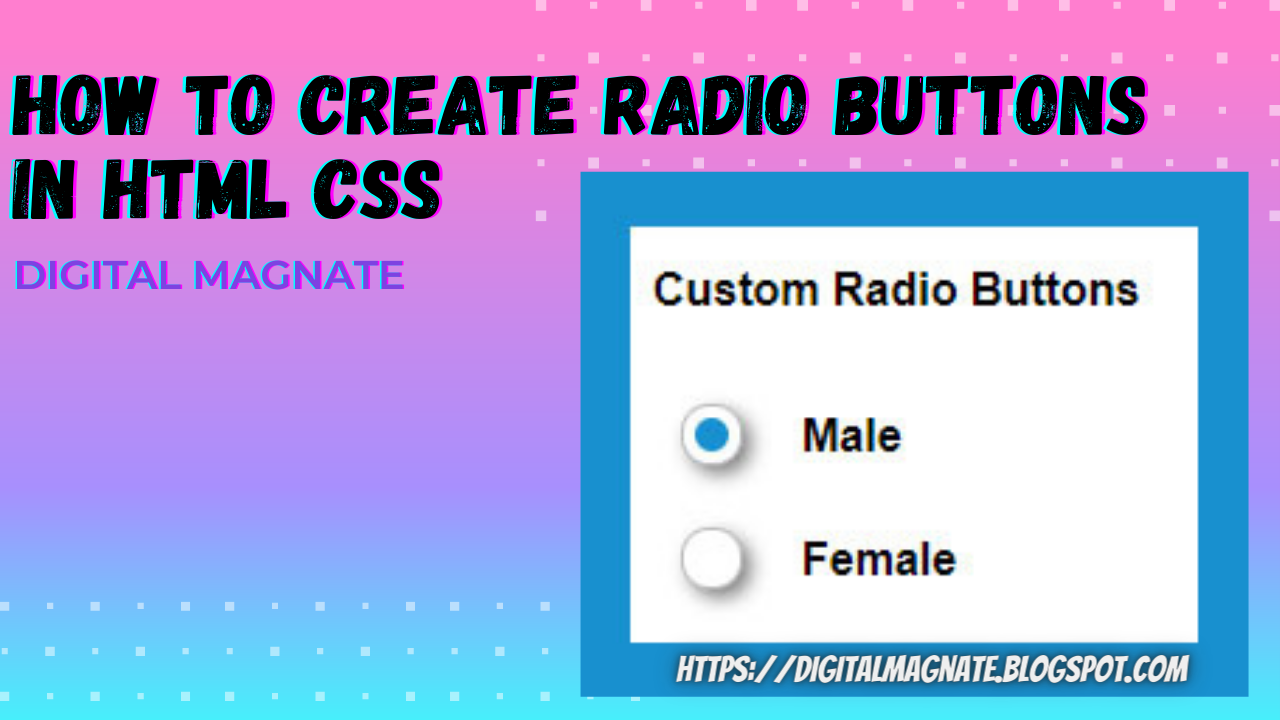 HOW TO CREATE RADIO BUTTONS IN HTML CSS

DIGITAL MAGNATE

Custom Radio Buttons

Male

Female

HTTPS://DIGITALMAGNATE.BLOGSPOT.COM